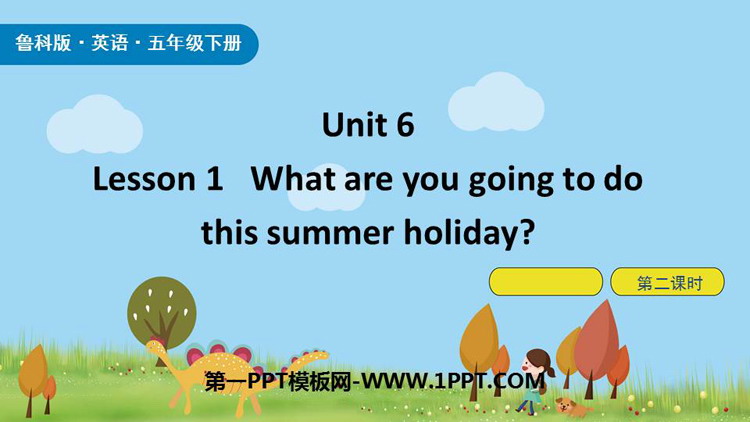 鲁科版 · 英语 · 五年级下册

Unit 6

Lesson 1 What are you going to do this summer holiday?

第二课时

第一PPT模板网-WWW.1PPT.COM